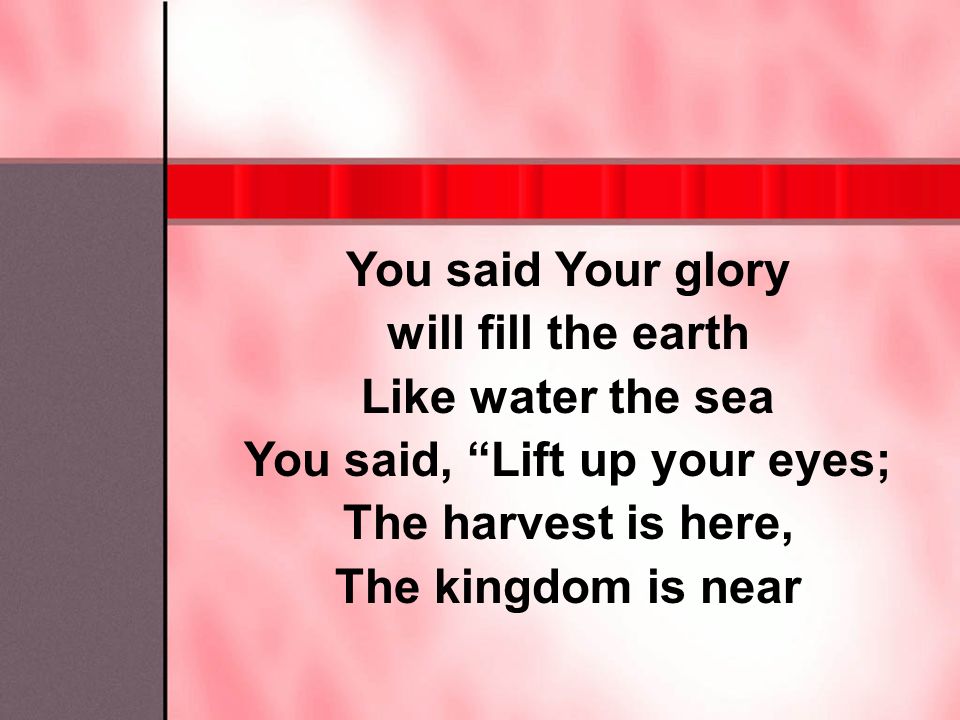 You said Your glory
will fill the earth
Like water the sea
You said, “Lift up your eyes;
The harvest is here,
The kingdom is near